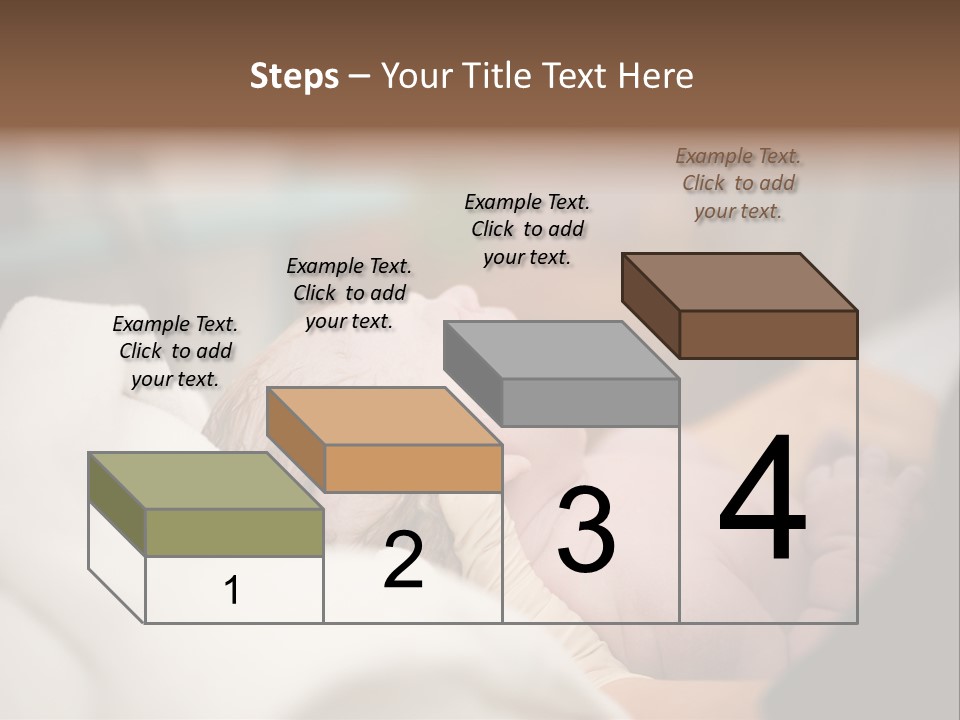 Steps – Your Title Text Here

Example Text. Click to add your text.

Example Text. Click to add your text.

Example Text. Click to add your text.

Example Text. Click to add your text.

1

2

3

4